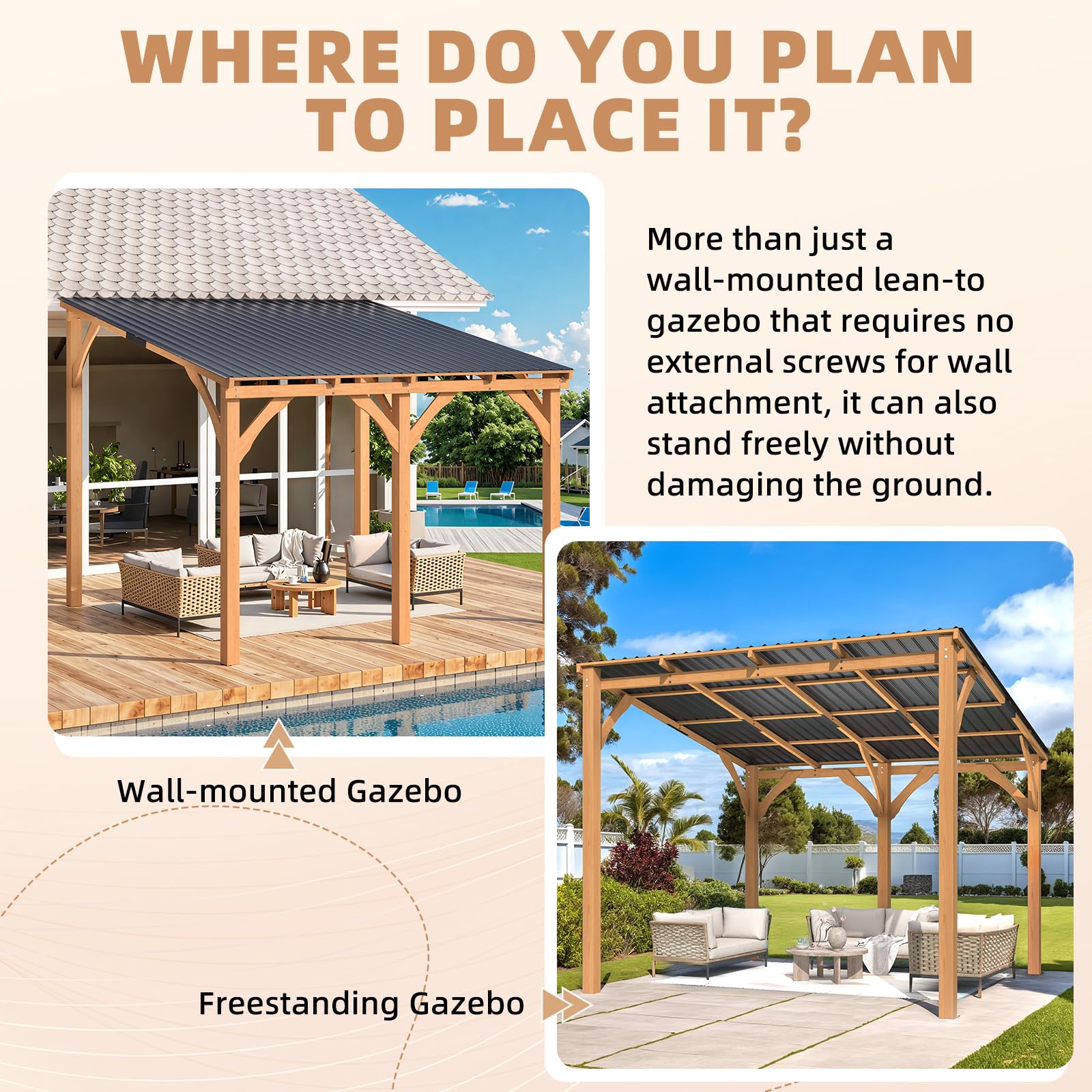 WHERE DO YOU PLAN TO PLACE IT?

More than just a wall-mounted lean-to gazebo that requires no external screws for wall attachment, it can also stand freely without damaging the ground.

Wall-mounted Gazebo

Freestanding Gazebo